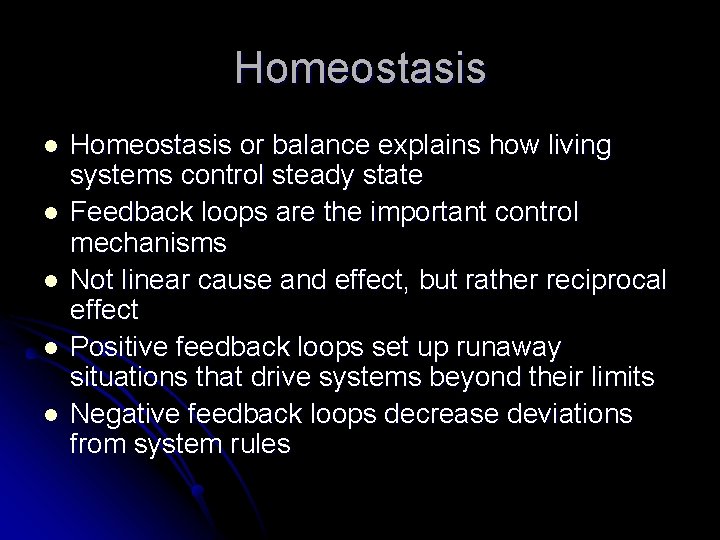 Homeostasis

- Homeostasis or balance explains how living systems control steady state
- Feedback loops are the important control mechanisms
- Not linear cause and effect, but rather reciprocal effect
- Positive feedback loops set up runaway situations that drive systems beyond their limits
- Negative feedback loops decrease deviations from system rules